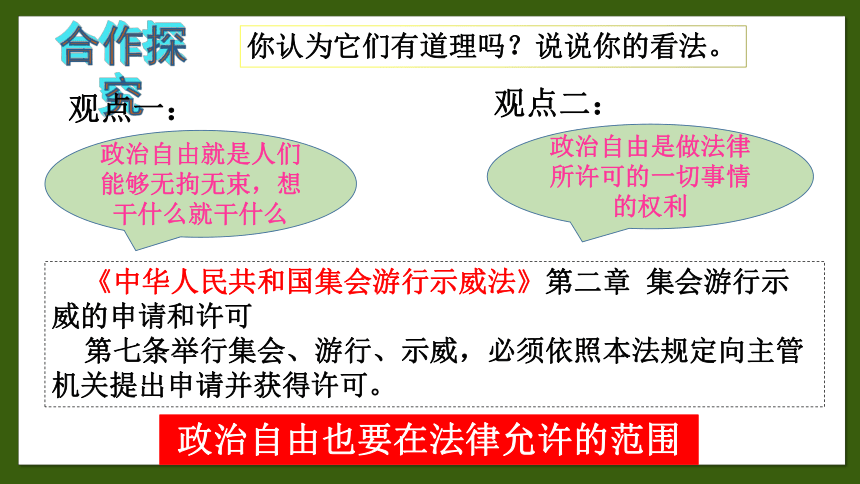 合作探究

你认为它们有道理吗？说说你的看法。

观点一：

政治自由就是人们能够无拘无束，想干什么就干什么

观点二：

政治自由是做法律所许可的一切事情的权利

《中华人民共和国集会游行示威法》第二章 集会游行示威的申请和许可

第七条举行集会、游行、示威，必须依照本法规定向主管机关提出申请并获得许可。

政治自由也要在法律允许的范围